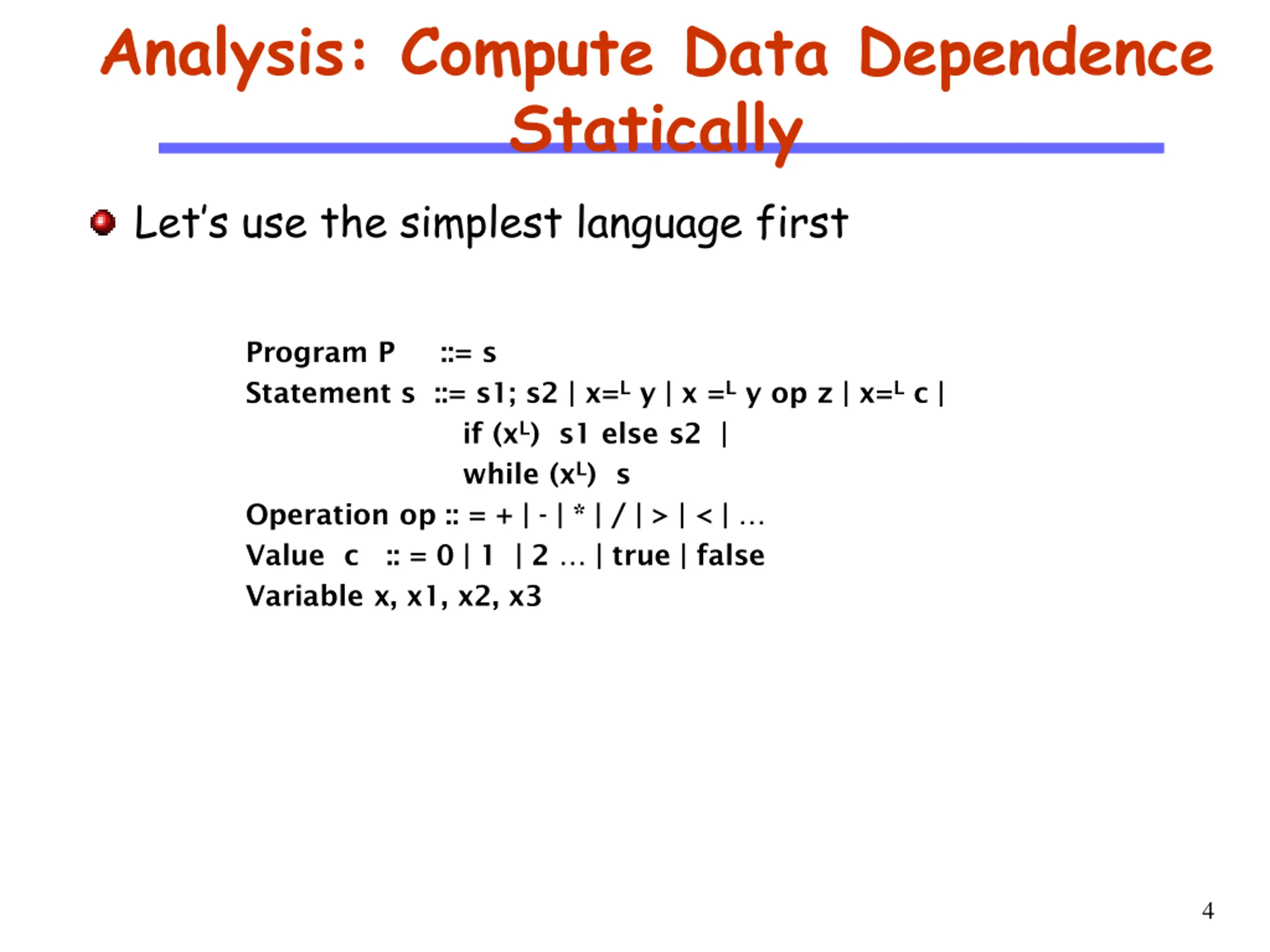 Analysis: Compute Data Dependence Statically

Let's use the simplest language first

Program P ::= s
Statement s ::= s1; s2 | x=$^L$ y | x =$^L$ y op z | x=$^L$ c |
if (x$^L$) s1 else s2 |
while (x$^L$) s
Operation op :: = + | - | * | / | > | < | …
Value c :: = 0 | 1 | 2 … | true | false
Variable x, x1, x2, x3

4